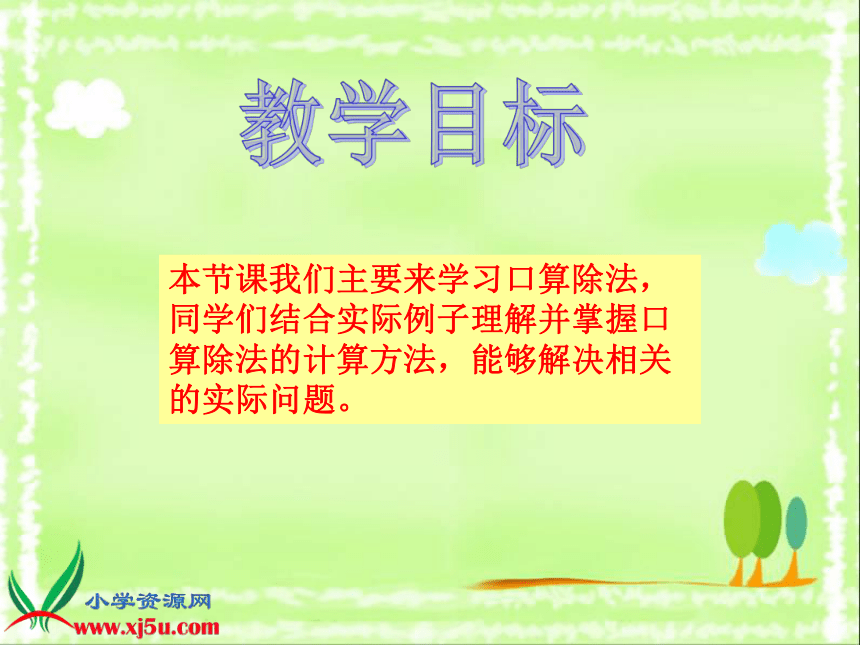 教学目标

本节课我们主要来学习口算除法，同学们结合实际例子理解并掌握口算除法的计算方法，能够解决相关的实际问题。

小学资源网
www.xj5u.com